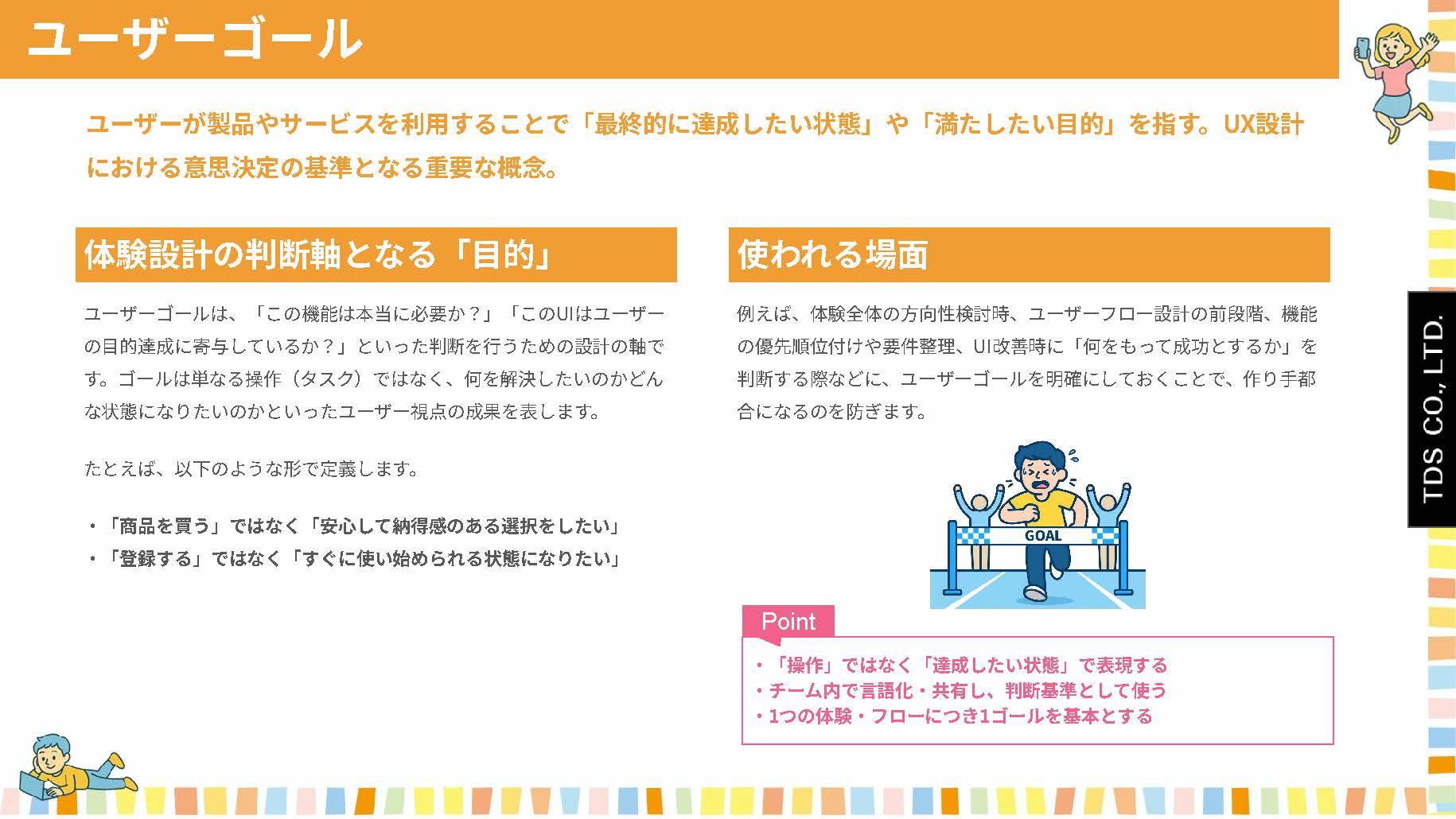 ユーザーゴール

ユーザーが製品やサービスを利用することで「最終的に達成したい状態」や「満たしたい目的」を指す。UX設計における意思決定の基準となる重要な概念。

体験設計の判断軸となる「目的」

ユーザーゴールは、「この機能は本当に必要か？」「このUIはユーザーの目的達成に寄与しているか？」といった判断を行うための設計の軸です。ゴールは単なる操作（タスク）ではなく、何を解決したいのかどんな状態になりたいのかといったユーザー視点の成果を表します。

たとえば、以下のような形で定義します。

・「商品を買う」ではなく「安心して納得感のある選択をしたい」
・「登録する」ではなく「すぐに使い始められる状態になりたい」

使われる場面

例えば、体験全体の方向性検討時、ユーザーフロー設計の前段階、機能の優先順位付けや要件整理、UI改善時に「何をもって成功とするか」を判断する際などに、ユーザーゴールを明確にしておくことで、作り手都合になるのを防ぎます。

GOAL

Point
・「操作」ではなく「達成したい状態」で表現する
・チーム内で言語化・共有し、判断基準として使う
・1つの体験・フローにつき1ゴールを基本とする

TDS CO., LTD.